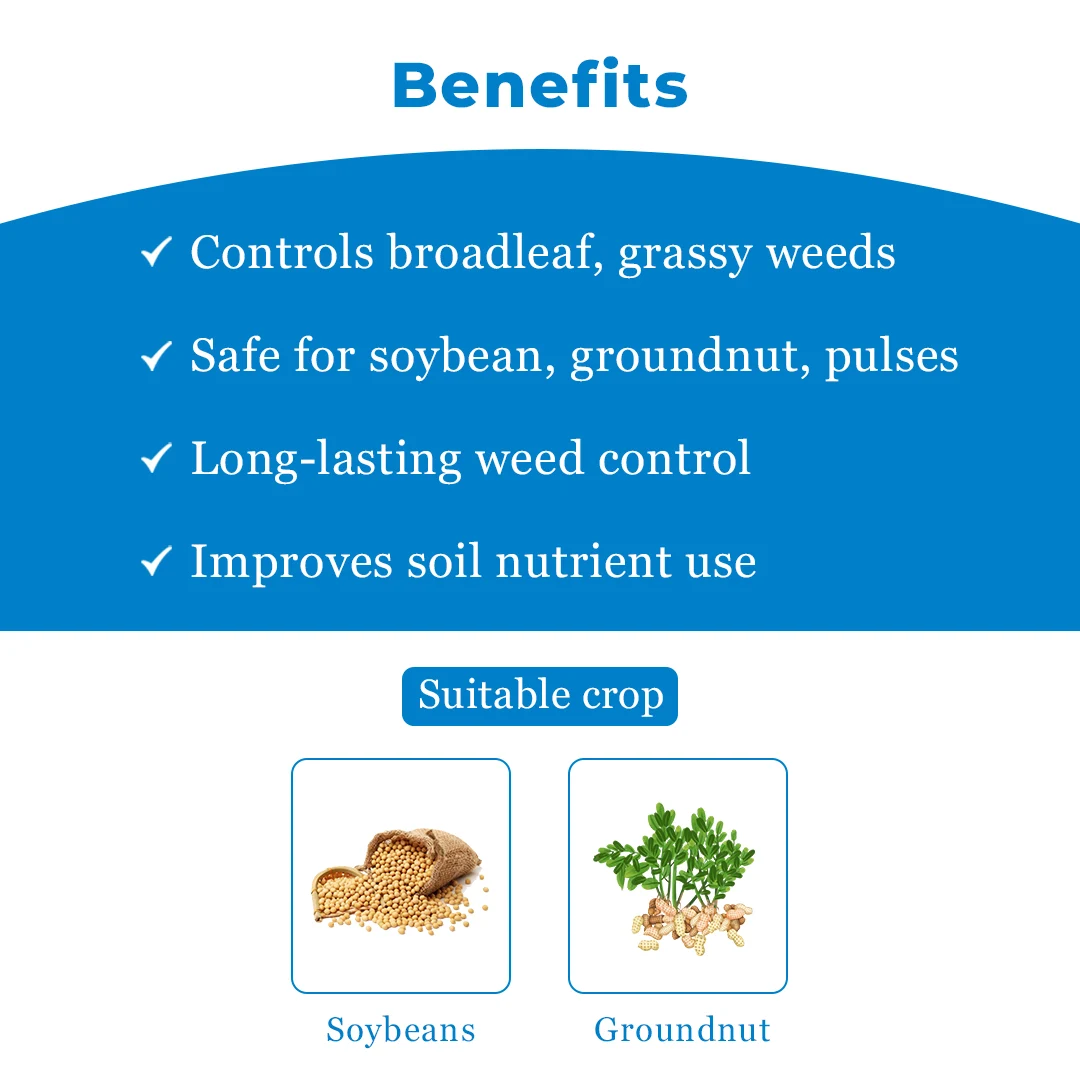 Benefits

✓ Controls broadleaf, grassy weeds

✓ Safe for soybean, groundnut, pulses

✓ Long-lasting weed control

✓ Improves soil nutrient use

Suitable crop

Soybeans

Groundnut